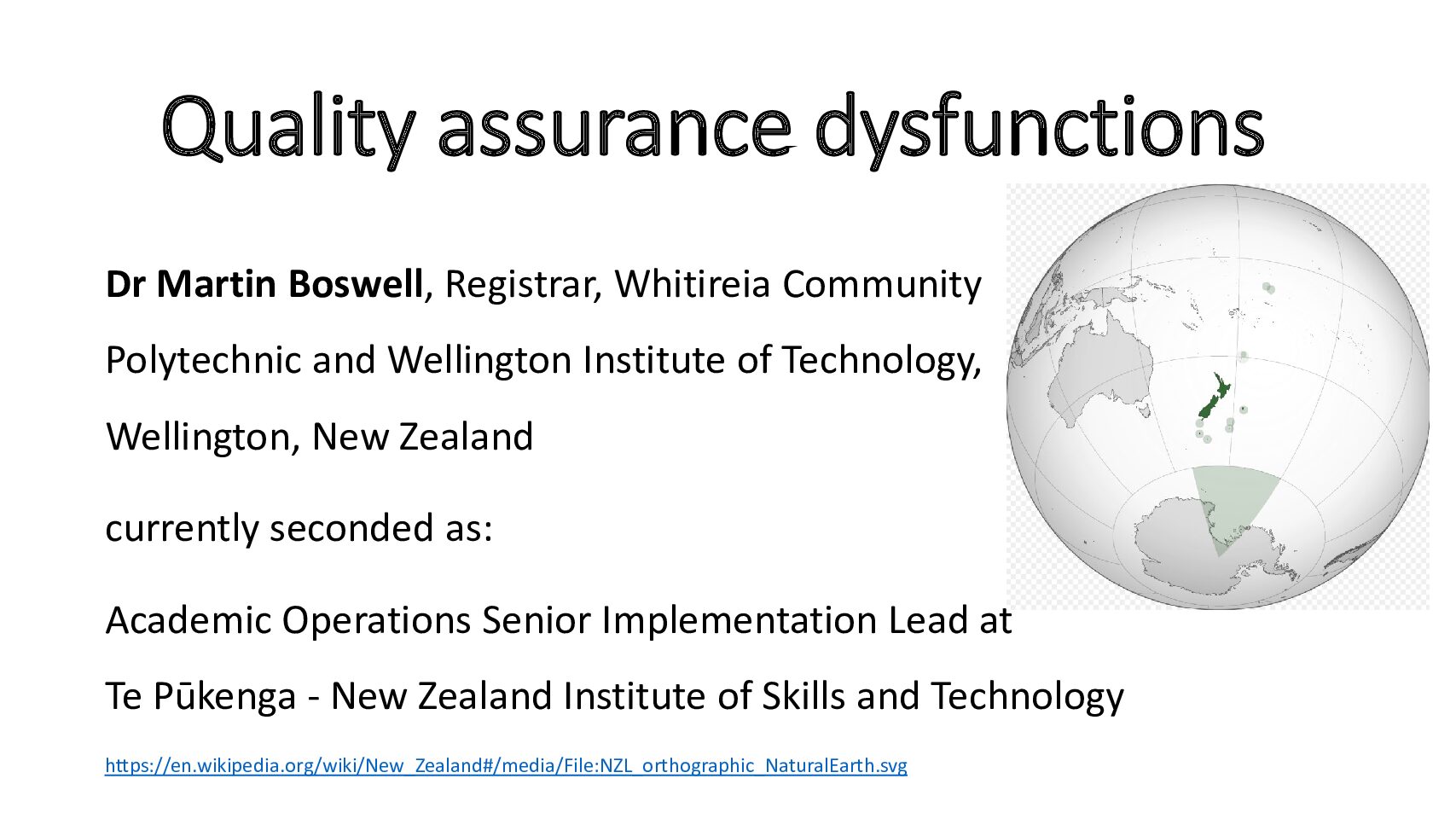 Quality assurance dysfunctions

Dr Martin Boswell, Registrar, Whitireia Community Polytechnic and Wellington Institute of Technology, Wellington, New Zealand

currently seconded as:

Academic Operations Senior Implementation Lead at Te Pūkenga - New Zealand Institute of Skills and Technology

https://en.wikipedia.org/wiki/New_Zealand#/media/File:NZL_orthographic_NaturalEarth.svg